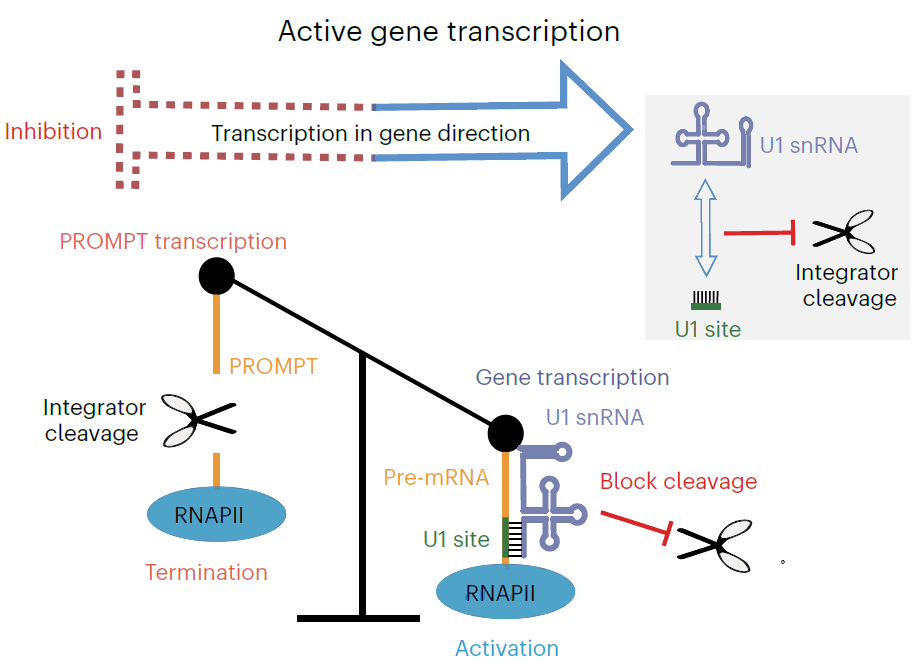 Active gene transcription

Inhibition

Transcription in gene direction

U1 snRNA

Integrator cleavage

U1 site

PROMPT transcription

PROMPT

Integrator cleavage

RNAPII

Termination

Gene transcription

U1 snRNA

Pre-mRNA

Block cleavage

U1 site

RNAPII

Activation